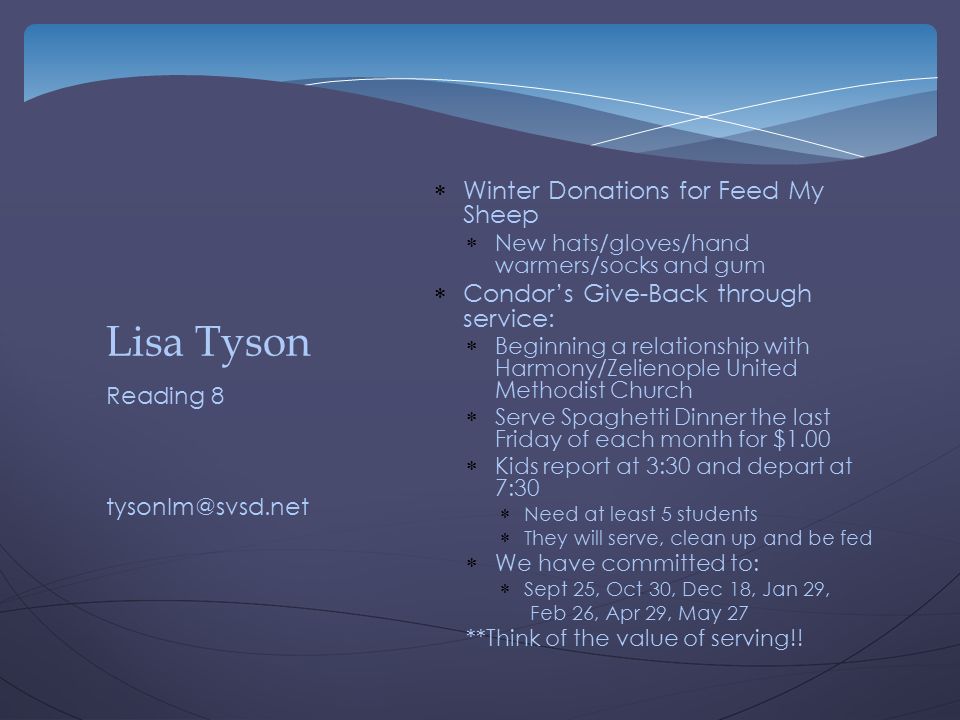 Lisa Tyson

Reading 8

tysonlm@svsd.net

* Winter Donations for Feed My Sheep
  * New hats/gloves/hand warmers/socks and gum
* Condor's Give-Back through service:
  * Beginning a relationship with Harmony/Zelienople United Methodist Church
  * Serve Spaghetti Dinner the last Friday of each month for $1.00
  * Kids report at 3:30 and depart at 7:30
    * Need at least 5 students
    * They will serve, clean up and be fed
  * We have committed to:
    * Sept 25, Oct 30, Dec 18, Jan 29, Feb 26, Apr 29, May 27

**Think of the value of serving!!